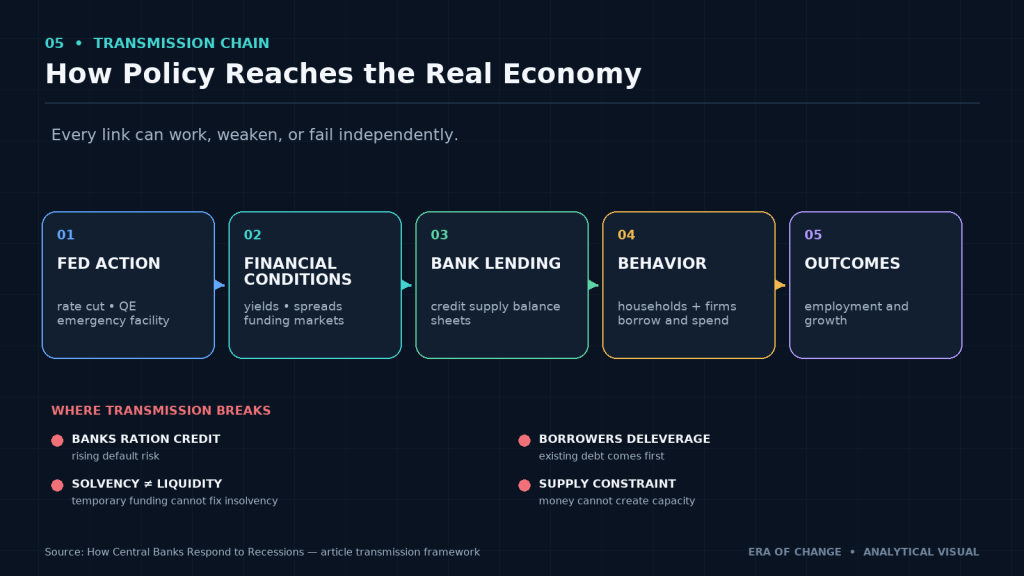 05 • TRANSMISSION CHAIN

How Policy Reaches the Real Economy

Every link can work, weaken, or fail independently.

01
FED ACTION
rate cut • QE emergency facility

02
FINANCIAL CONDITIONS
yields • spreads funding markets

03
BANK LENDING
credit supply balance sheets

04
BEHAVIOR
households + firms borrow and spend

05
OUTCOMES
employment and growth

WHERE TRANSMISSION BREAKS

BANKS RATION CREDIT
rising default risk

SOLVENCY ≠ LIQUIDITY
temporary funding cannot fix insolvency

BORROWERS DELEVERAGE
existing debt comes first

SUPPLY CONSTRAINT
money cannot create capacity

Source: How Central Banks Respond to Recessions — article transmission framework

ERA OF CHANGE • ANALYTICAL VISUAL